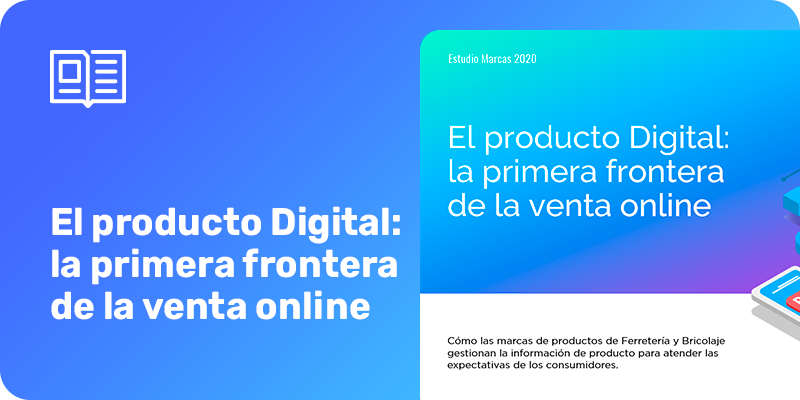 El producto Digital: la primera frontera de la venta online

Estudio Marcas 2020

El producto Digital: la primera frontera de la venta online

Cómo las marcas de productos de Ferretería y Bricolaje gestionan la información de producto para atender las expectativas de los consumidores.